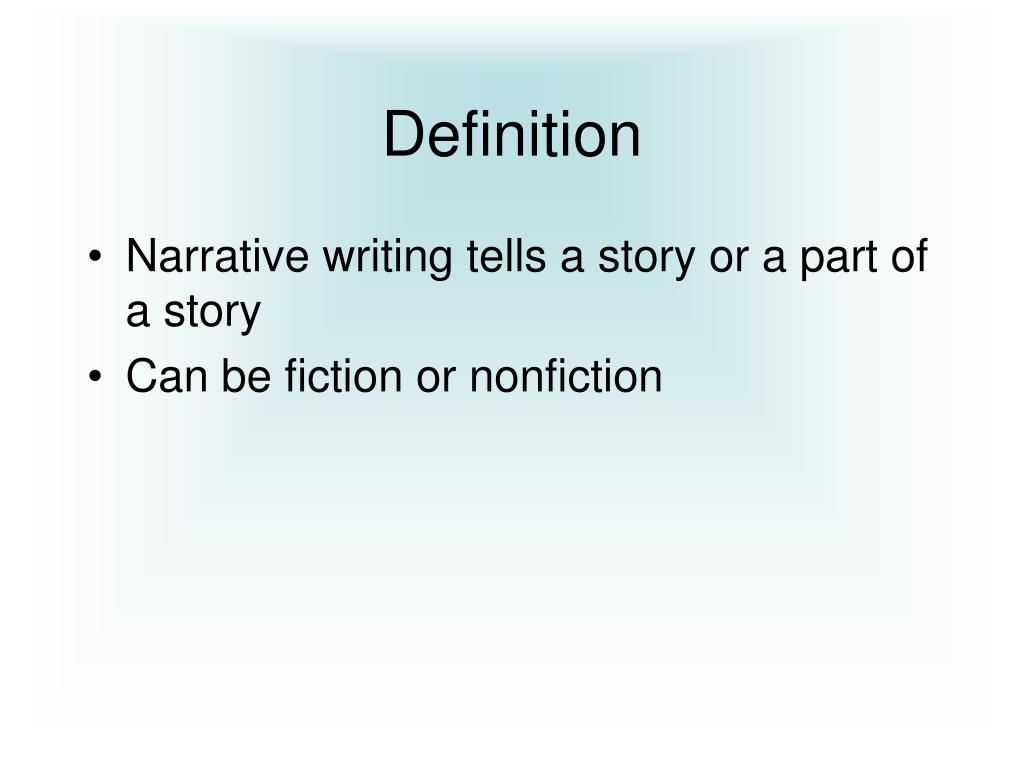 Definition

• Narrative writing tells a story or a part of a story
• Can be fiction or nonfiction